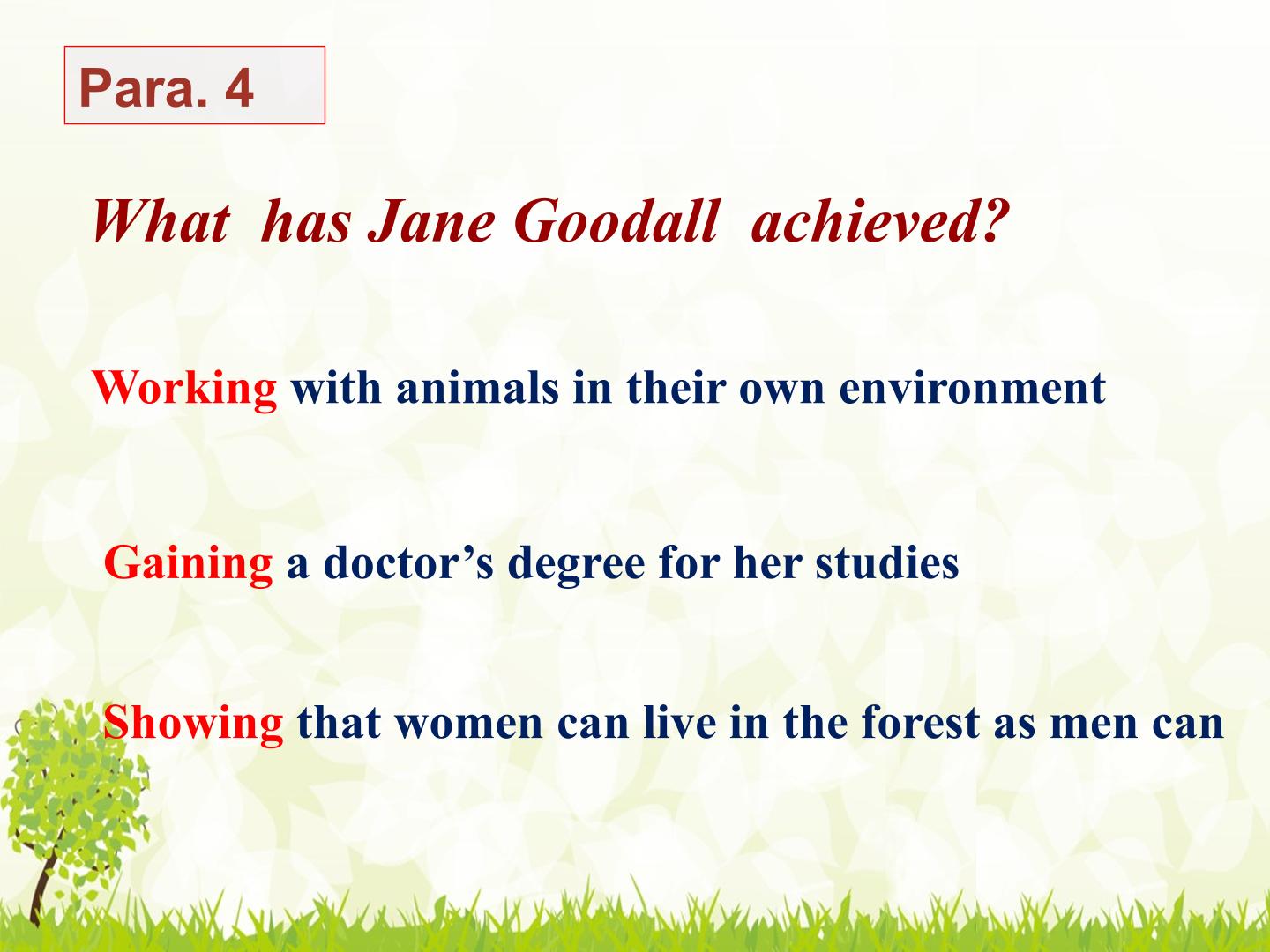 Para. 4

What has Jane Goodall achieved?

Working with animals in their own environment

Gaining a doctor's degree for her studies

Showing that women can live in the forest as men can